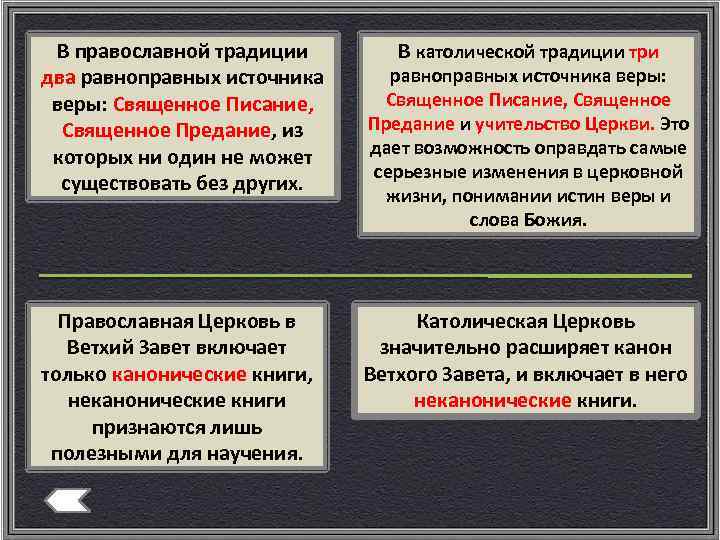 В православной традиции два равноправных источника веры: Священное Писание, Священное Предание, из которых ни один не может существовать без других.

В католической традиции три равноправных источника веры: Священное Писание, Священное Предание и учительство Церкви. Это дает возможность оправдать самые серьезные изменения в церковной жизни, понимании истин веры и слова Божия.

Православная Церковь в Ветхий Завет включает только канонические книги, неканонические книги признаются лишь полезными для научения.

Католическая Церковь значительно расширяет канон Ветхого Завета, и включает в него неканонические книги.